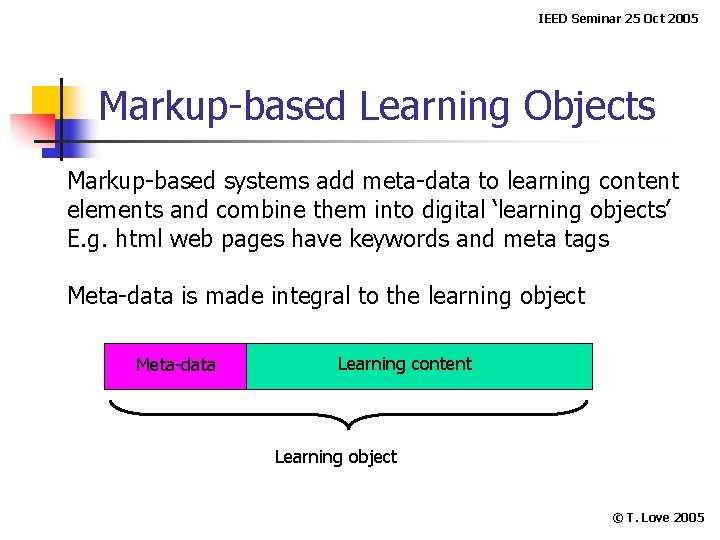 IEED Seminar 25 Oct 2005

Markup-based Learning Objects

Markup-based systems add meta-data to learning content elements and combine them into digital ‘learning objects’
E.g. html web pages have keywords and meta tags

Meta-data is made integral to the learning object

Meta-data
Learning content

Learning object

© T. Love 2005